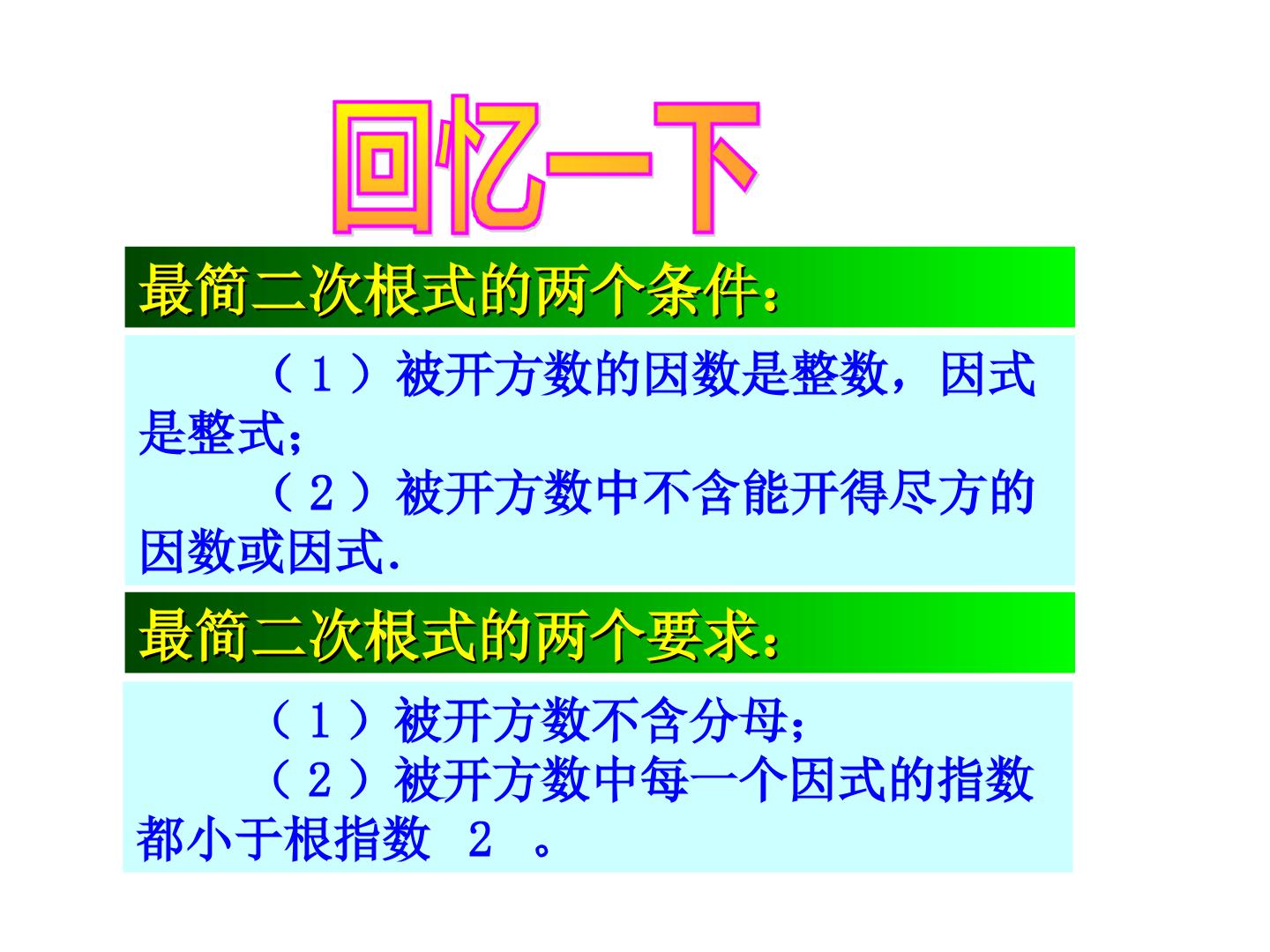 回忆一下

最简二次根式的两个条件:

（1）被开方数的因数是整数，因式是整式;

（2）被开方数中不含能开得尽方的因数或因式.

最简二次根式的两个要求:

（1）被开方数不含分母;

（2）被开方数中每一个因式的指数都小于根指数2。